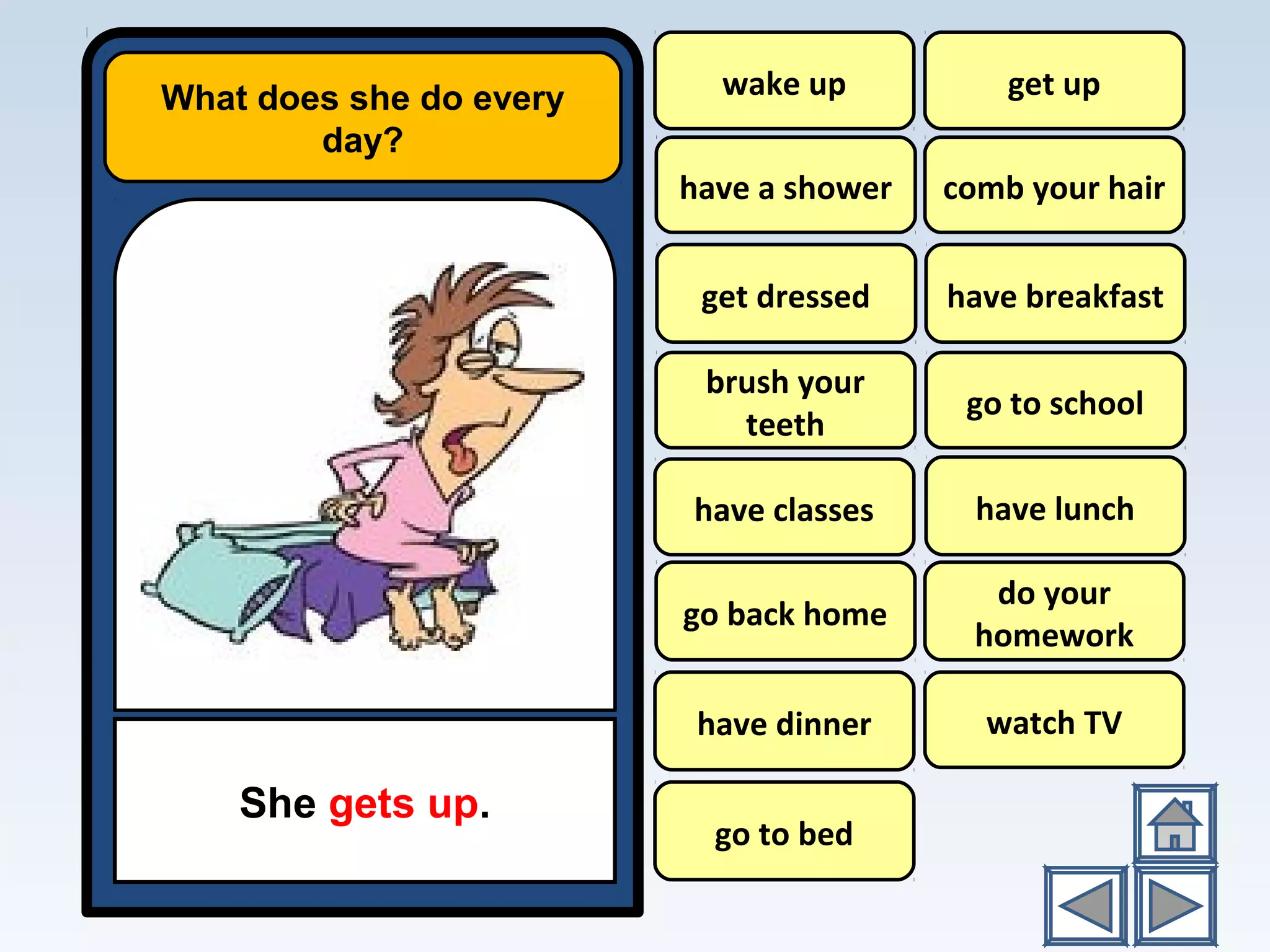 What does she do every day?

She gets up.

wake up

get up

have a shower

comb your hair

get dressed

have breakfast

brush your teeth

go to school

have classes

have lunch

go back home

do your homework

have dinner

watch TV

go to bed